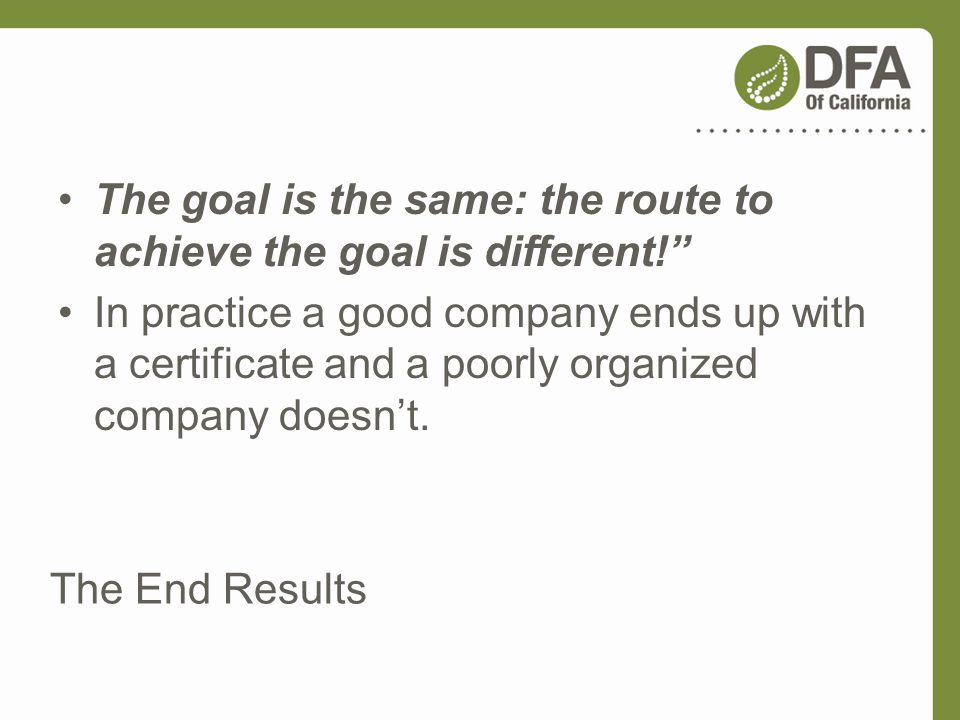 DFA
Of California

• The goal is the same: the route to achieve the goal is different!”
• In practice a good company ends up with a certificate and a poorly organized company doesn’t.

The End Results